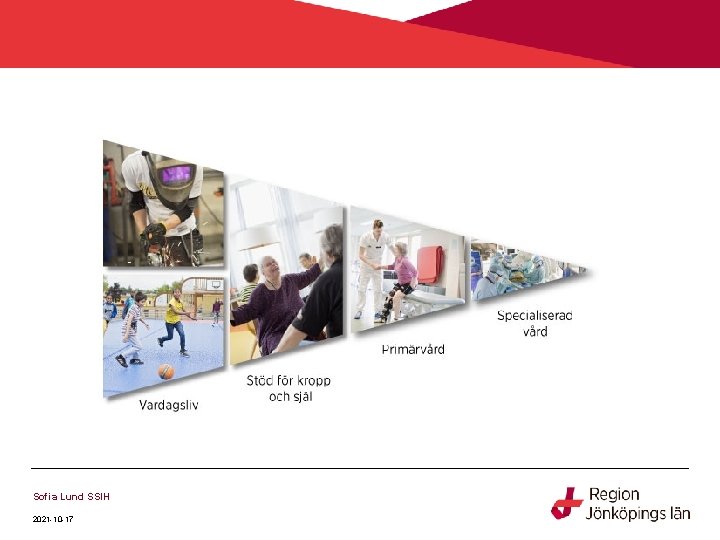 Vardagsliv

Stöd för kropp och själ

Primärvård

Specialiserad vård

Sofia Lund SSIH

2021-10-17

Region Jönköpings län